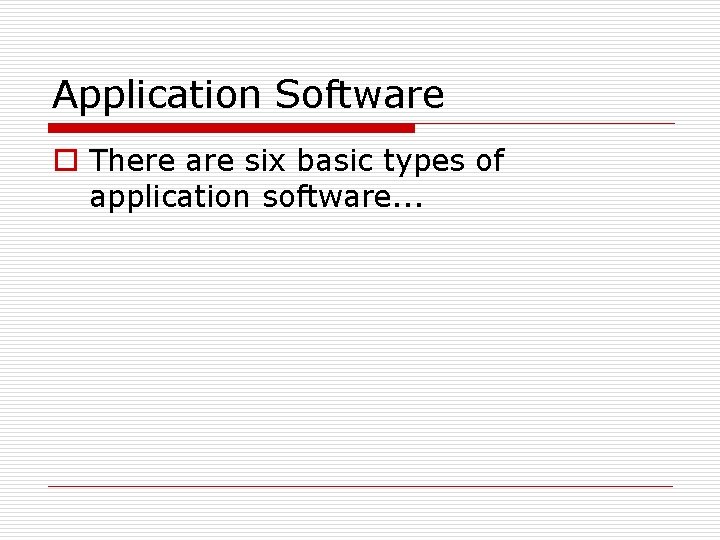 Application Software

There are six basic types of application software...